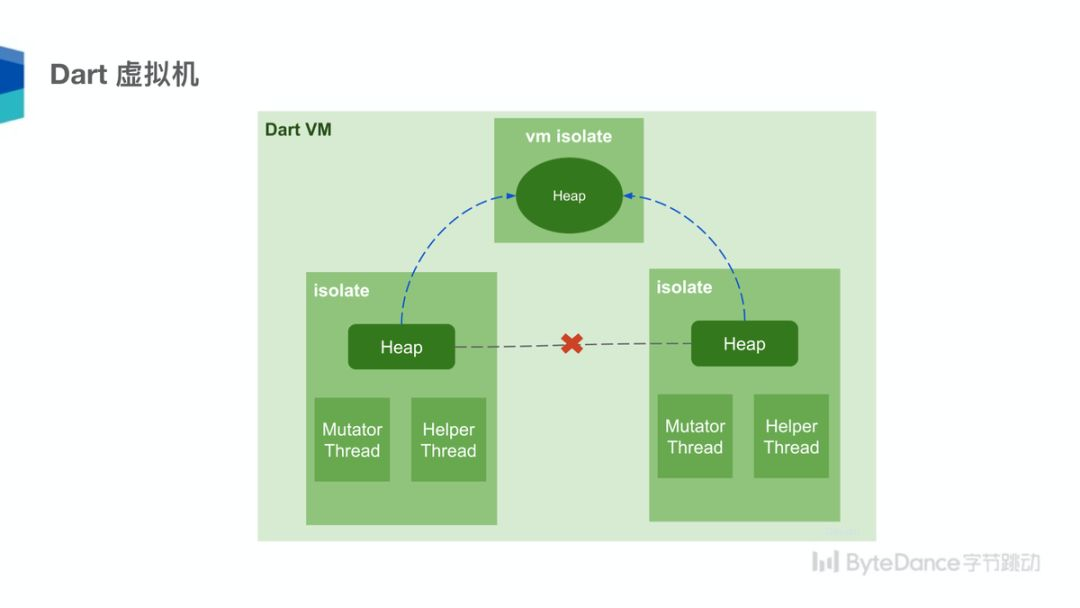 Dart 虚拟机

Dart VM

vm isolate

Heap

isolate

Heap

Mutator Thread

Helper Thread

isolate

Heap

Mutator Thread

Helper Thread

ByteDance字节跳动